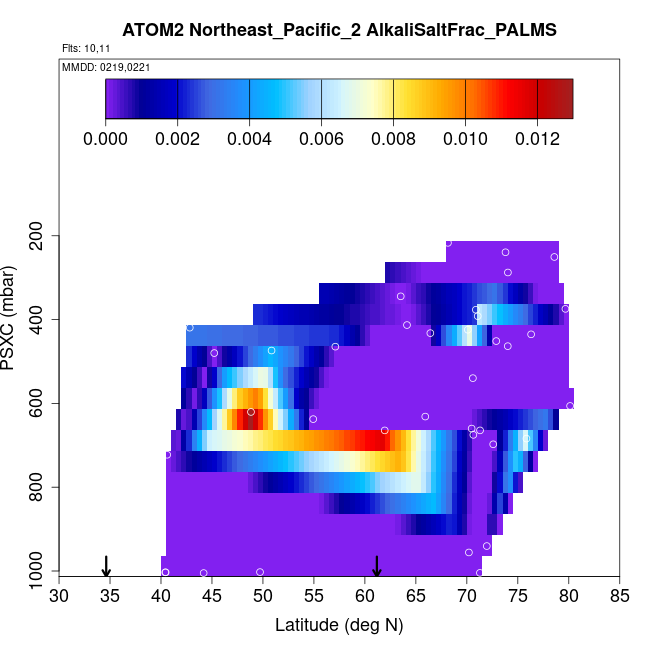 ATOM2 Northeast_Pacific_2 AlkaliSaltFrac_PALMS

Flts: 10,11

MMDD: 0219,0221

0.000 0.002 0.004 0.006 0.008 0.010 0.012

PSXC (mbar)

200
400
600
800
1000

30 35 40 45 50 55 60 65 70 75 80 85

Latitude (deg N)